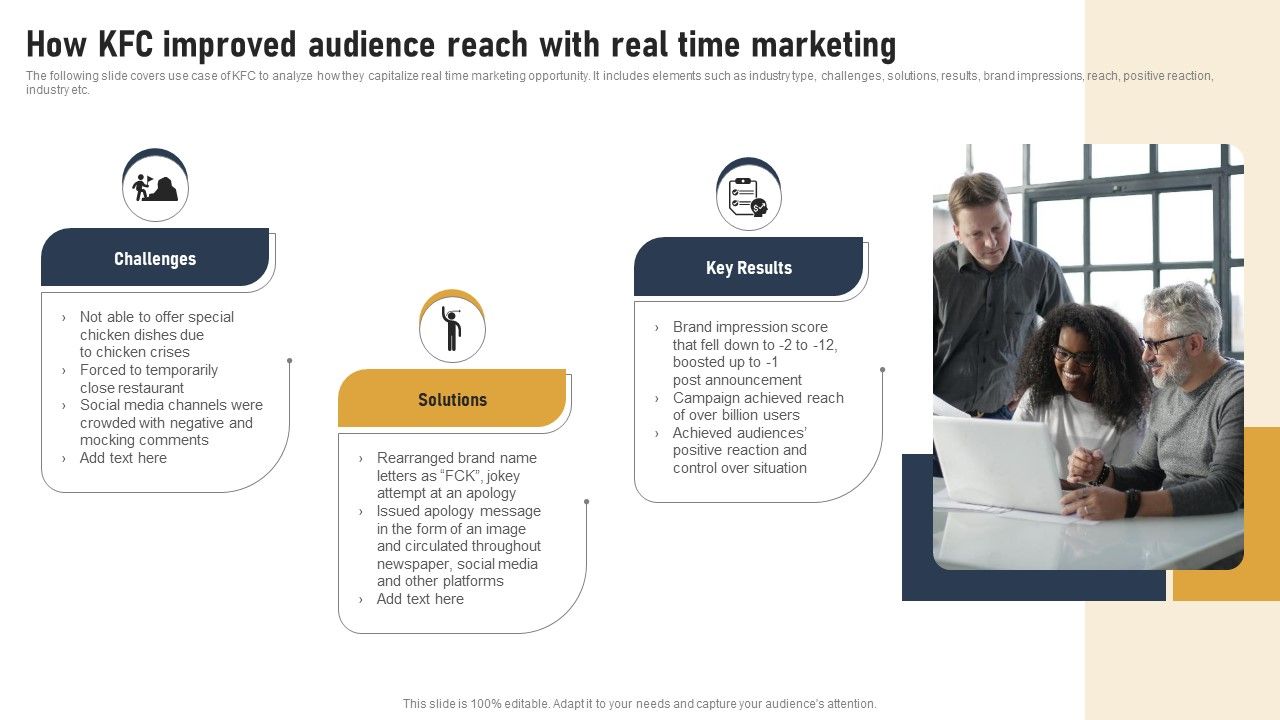 How KFC improved audience reach with real time marketing

The following slide covers use case of KFC to analyze how they capitalize real time marketing opportunity. It includes elements such as industry type, challenges, solutions, results, brand impressions, reach, positive reaction, industry etc.

Challenges

› Not able to offer special chicken dishes due to chicken crises
› Forced to temporarily close restaurant
› Social media channels were crowded with negative and mocking comments
› Add text here

Solutions

› Rearranged brand name letters as "FCK", jokey attempt at an apology
› Issued apology message in the form of an image and circulated throughout newspaper, social media and other platforms
› Add text here

Key Results

› Brand impression score that fell down to -2 to -12, boosted up to -1 post announcement
› Campaign achieved reach of over billion users
› Achieved audiences' positive reaction and control over situation

This slide is 100% editable. Adapt it to your needs and capture your audience's attention.